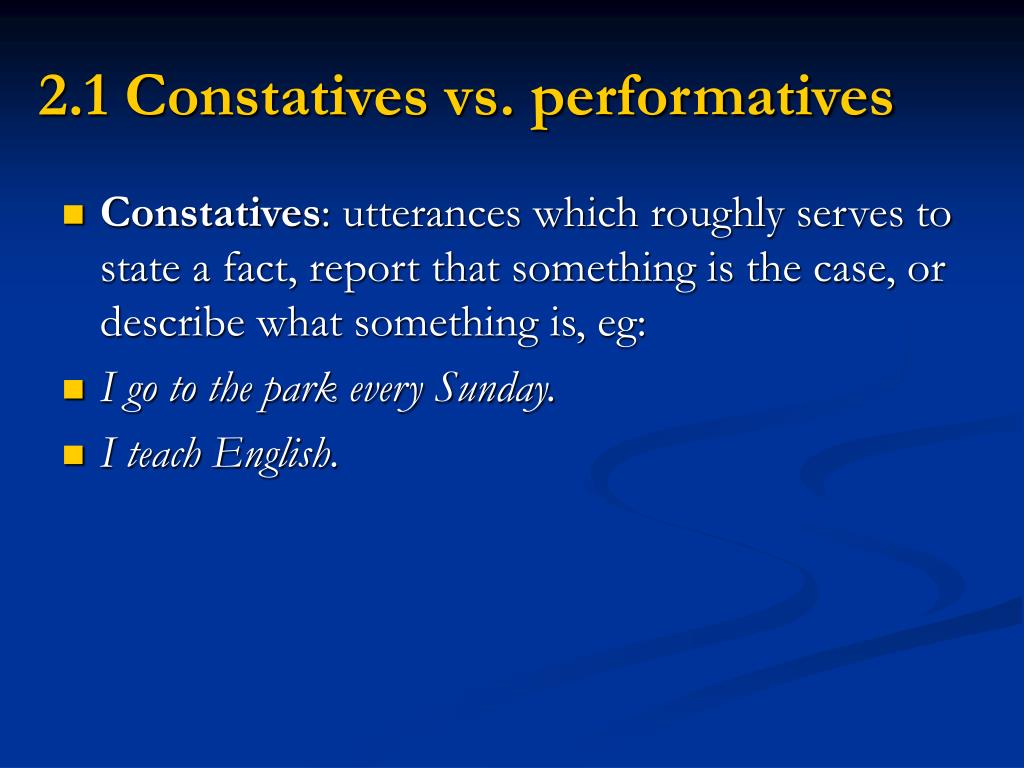 2.1 Constatives vs. performatives

Constatives: utterances which roughly serves to state a fact, report that something is the case, or describe what something is, eg:

I go to the park every Sunday.

I teach English.